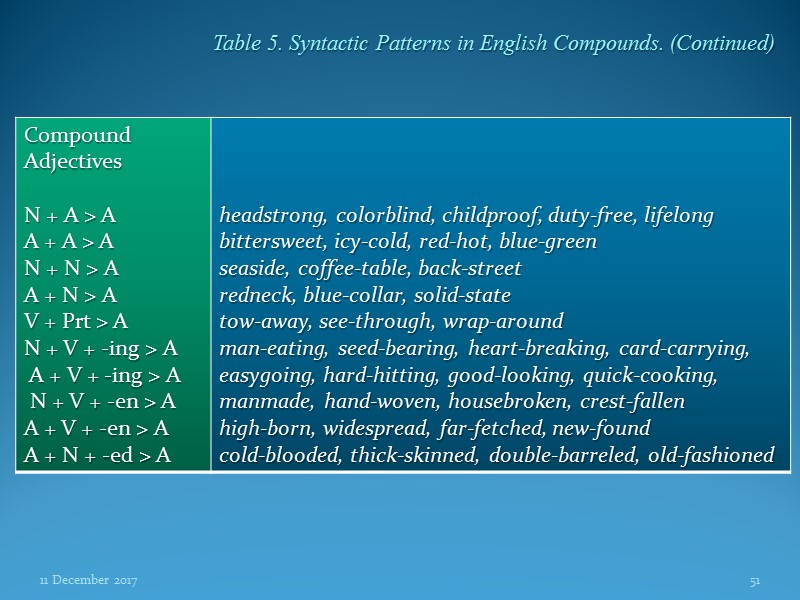 Table 5. Syntactic Patterns in English Compounds. (Continued)

| Compound Adjectives | |
|---|---|
| N + A > A | headstrong, colorblind, childproof, duty-free, lifelong |
| A + A > A | bittersweet, icy-cold, red-hot, blue-green |
| N + N > A | seaside, coffee-table, back-street |
| A + N > A | redneck, blue-collar, solid-state |
| V + Prt > A | tow-away, see-through, wrap-around |
| N + V + -ing > A | man-eating, seed-bearing, heart-breaking, card-carrying, |
| A + V + -ing > A | easygoing, hard-hitting, good-looking, quick-cooking, |
| N + V + -en > A | manmade, hand-woven, housebroken, crest-fallen |
| A + V + -en > A | high-born, widespread, far-fetched, new-found |
| A + N + -ed > A | cold-blooded, thick-skinned, double-barreled, old-fashioned |

11 December 2017

51